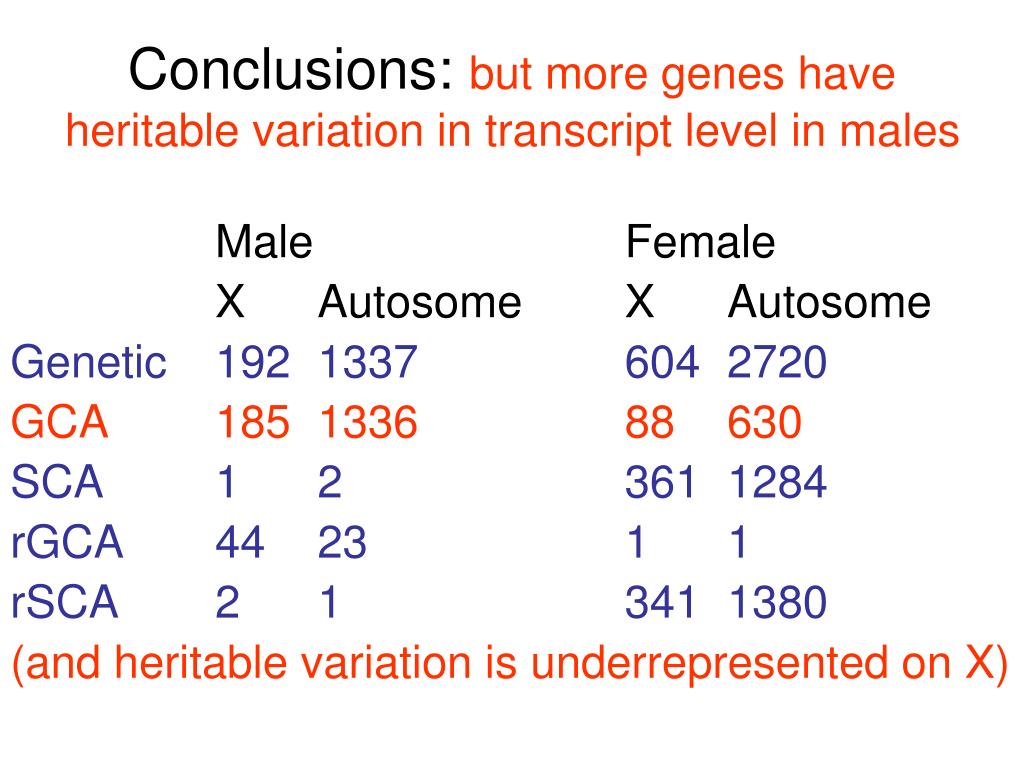 Conclusions: but more genes have heritable variation in transcript level in males

| | Male | | Female | |
|---|---|---|---|---|
| | X | Autosome | X | Autosome |
| Genetic | 192 | 1337 | 604 | 2720 |
| GCA | 185 | 1336 | 88 | 630 |
| SCA | 1 | 2 | 361 | 1284 |
| rGCA | 44 | 23 | 1 | 1 |
| rSCA | 2 | 1 | 341 | 1380 |

(and heritable variation is underrepresented on X)